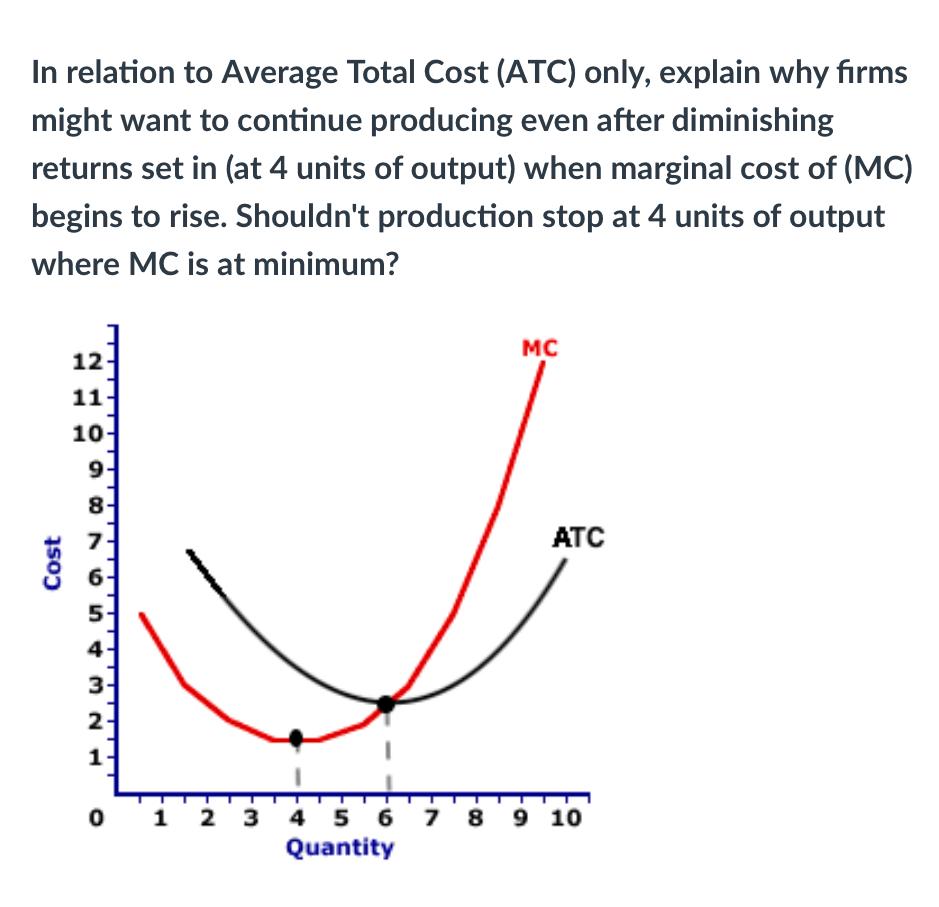 In relation to Average Total Cost (ATC) only, explain why firms might want to continue producing even after diminishing returns set in (at 4 units of output) when marginal cost of (MC) begins to rise. Shouldn't production stop at 4 units of output where MC is at minimum?

MC
ATC
Cost
12
11
10
9
8
7
6
5
4
3
2
1
0
1 2 3 4 5 6 7 8 9 10
Quantity